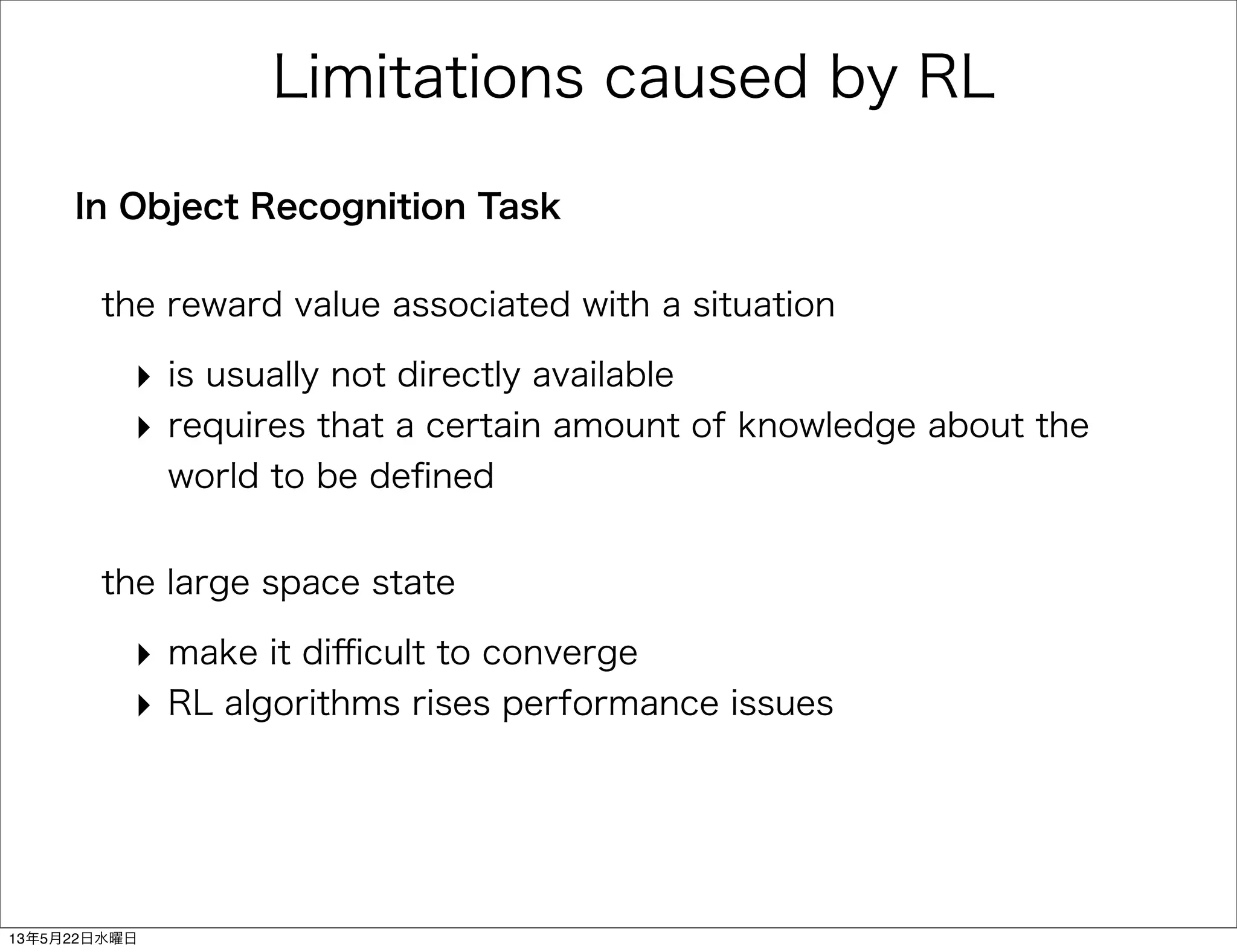 Limitations caused by RL

In Object Recognition Task

the reward value associated with a situation

‣ is usually not directly available
‣ requires that a certain amount of knowledge about the world to be defined

the large space state

‣ make it difficult to converge
‣ RL algorithms rises performance issues

13年5月22日水曜日